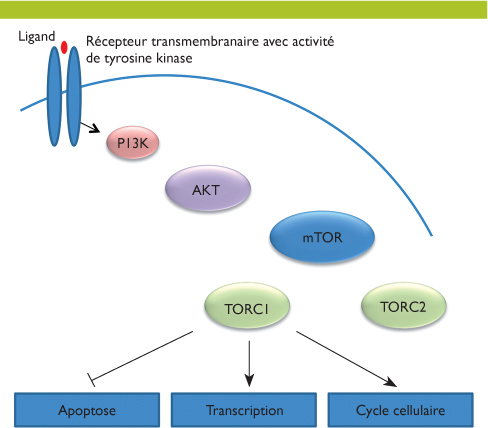 Ligand

Récepteur transmembranaire avec activité de tyrosine kinase

PI3K

AKT

mTOR

TORC1

TORC2

Apoptose

Transcription

Cycle cellulaire